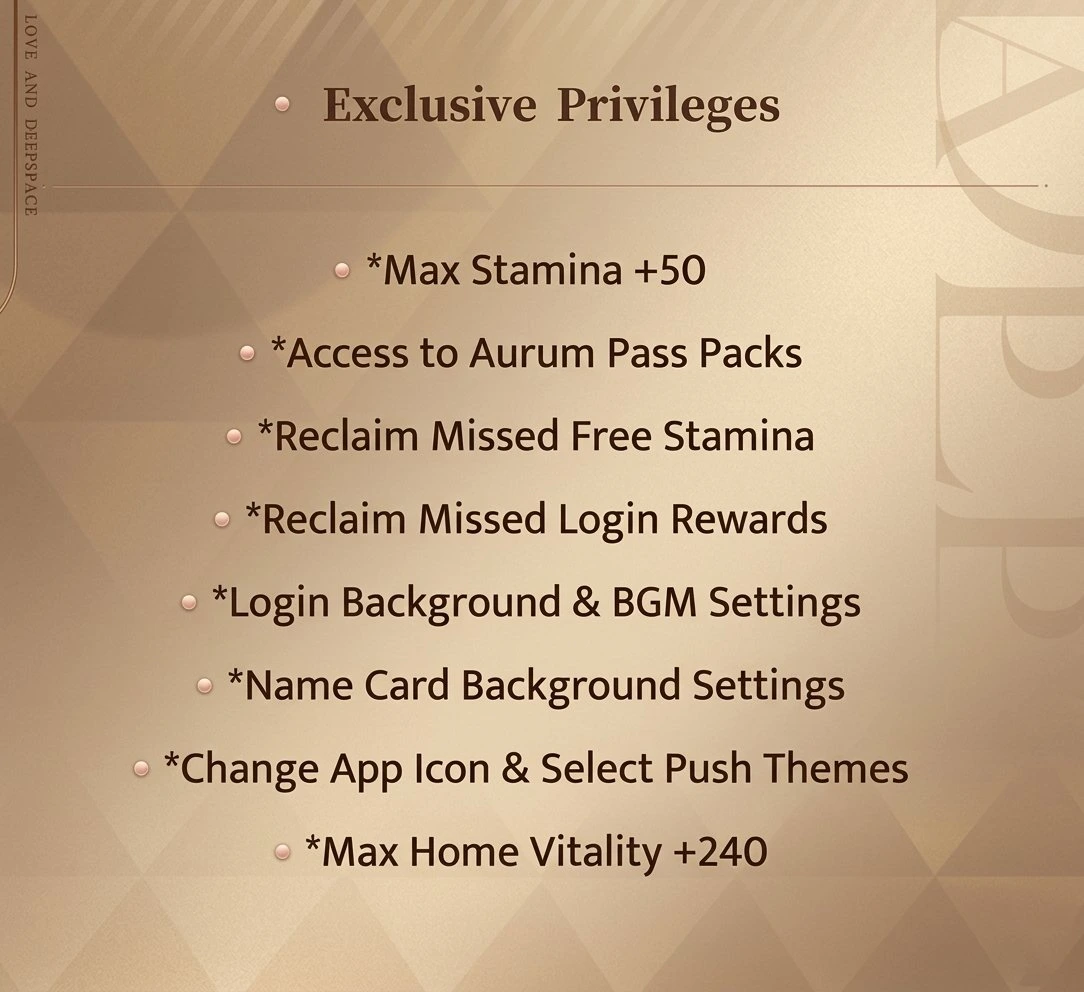 LOVE AND DEEPSPACE

• Exclusive Privileges

• *Max Stamina +50

• *Access to Aurum Pass Packs

• *Reclaim Missed Free Stamina

• *Reclaim Missed Login Rewards

• *Login Background & BGM Settings

• *Name Card Background Settings

• *Change App Icon & Select Push Themes

• *Max Home Vitality +240